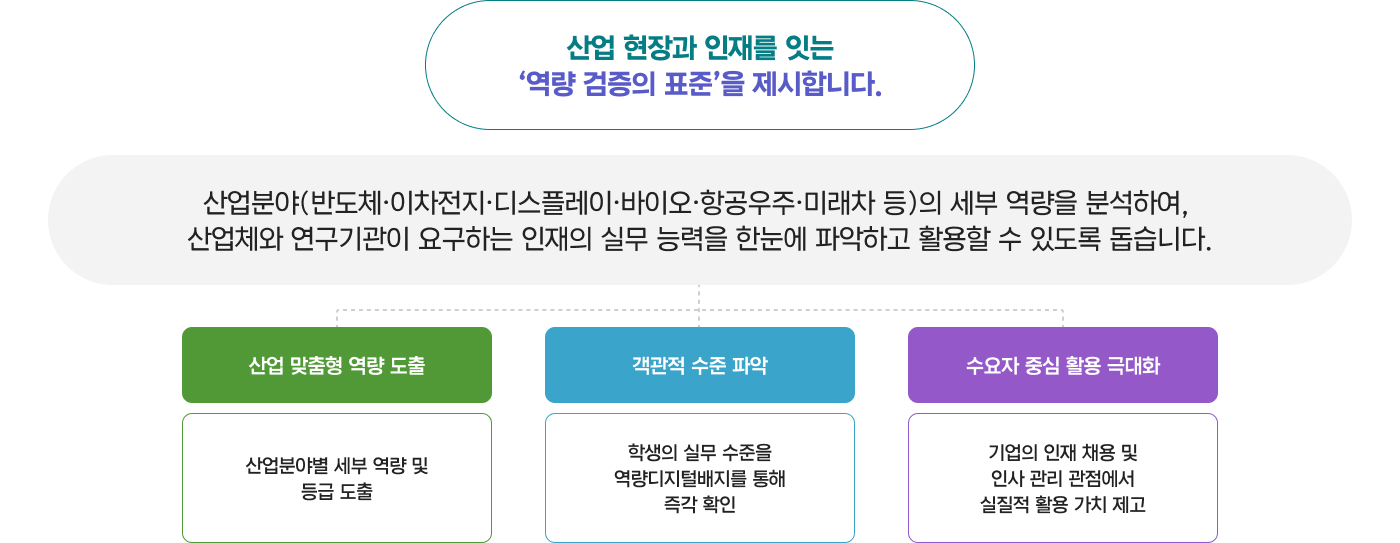 산업 현장과 인재를 잇는
‘역량 검증의 표준’을 제시합니다.

산업분야(반도체·이차전지·디스플레이·바이오·항공우주·미래차 등)의 세부 역량을 분석하여,
산업체와 연구기관이 요구하는 인재의 실무 능력을 한눈에 파악하고 활용할 수 있도록 돕습니다.

산업 맞춤형 역량 도출

산업분야별 세부 역량 및
등급 도출

객관적 수준 파악

학생의 실무 수준을
역량디지털배지를 통해
즉각 확인

수요자 중심 활용 극대화

기업의 인재 채용 및
인사 관리 관점에서
실질적 활용 가치 제고